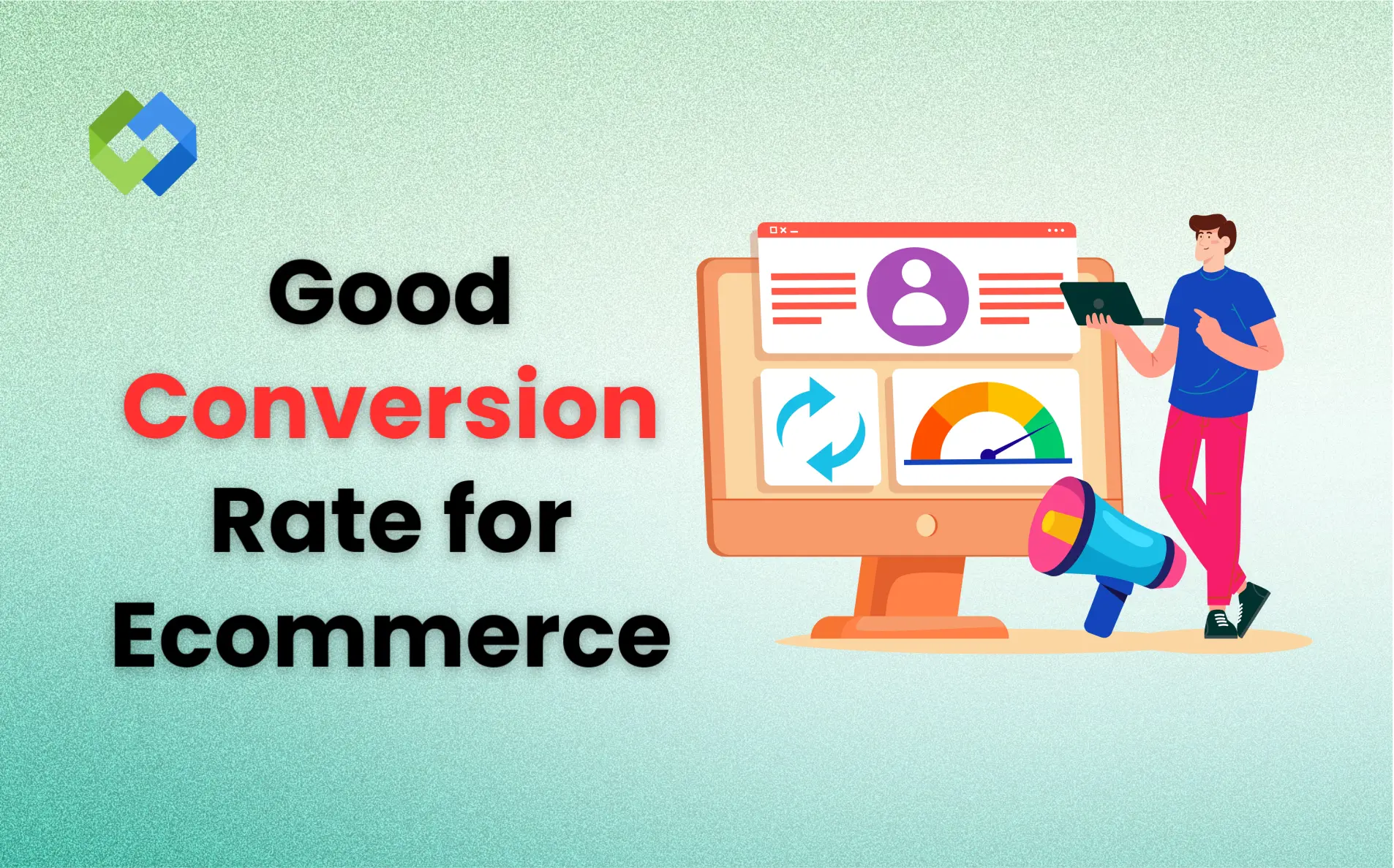 Good Conversion Rate for Ecommerce